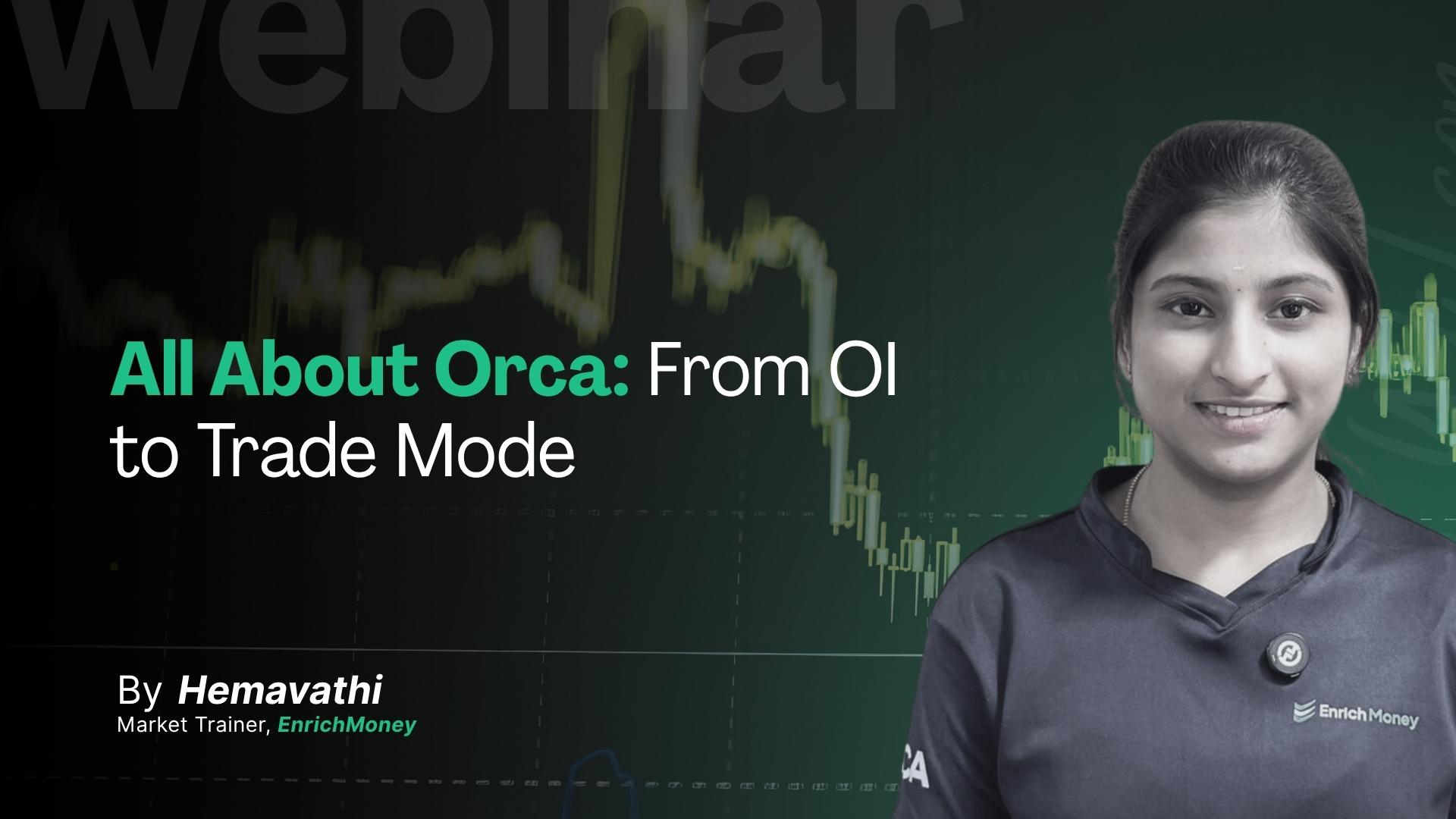 webinar

All About Orca: From OI to Trade Mode

By Hemavathi
Market Trainer, EnrichMoney

Enrich Money

CA